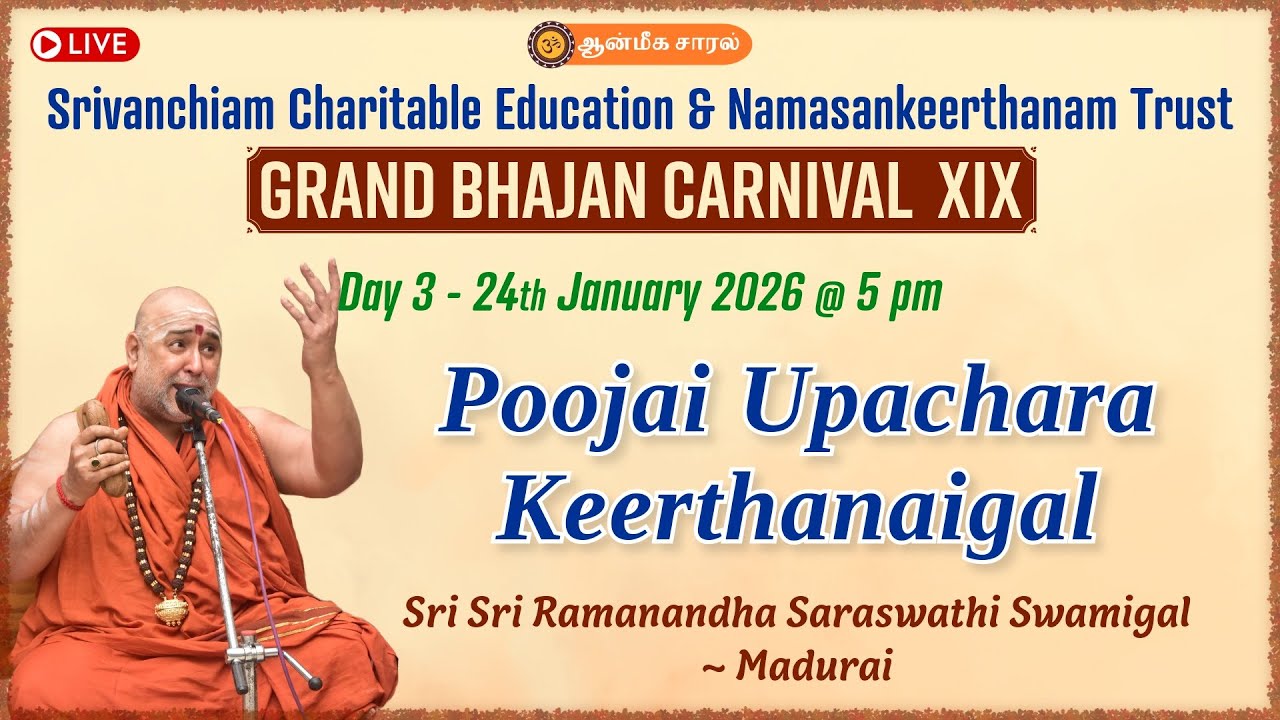 LIVE

ஆன்மீக சாரல்

Srivanchiam Charitable Education & Namasankeerthanam Trust

GRAND BHAJAN CARNIVAL XIX

Day 3 - 24th January 2026 @ 5 pm

Poojai Upachara Keerthanaigal

Sri Sri Ramanandha Saraswathi Swamigal ~ Madurai